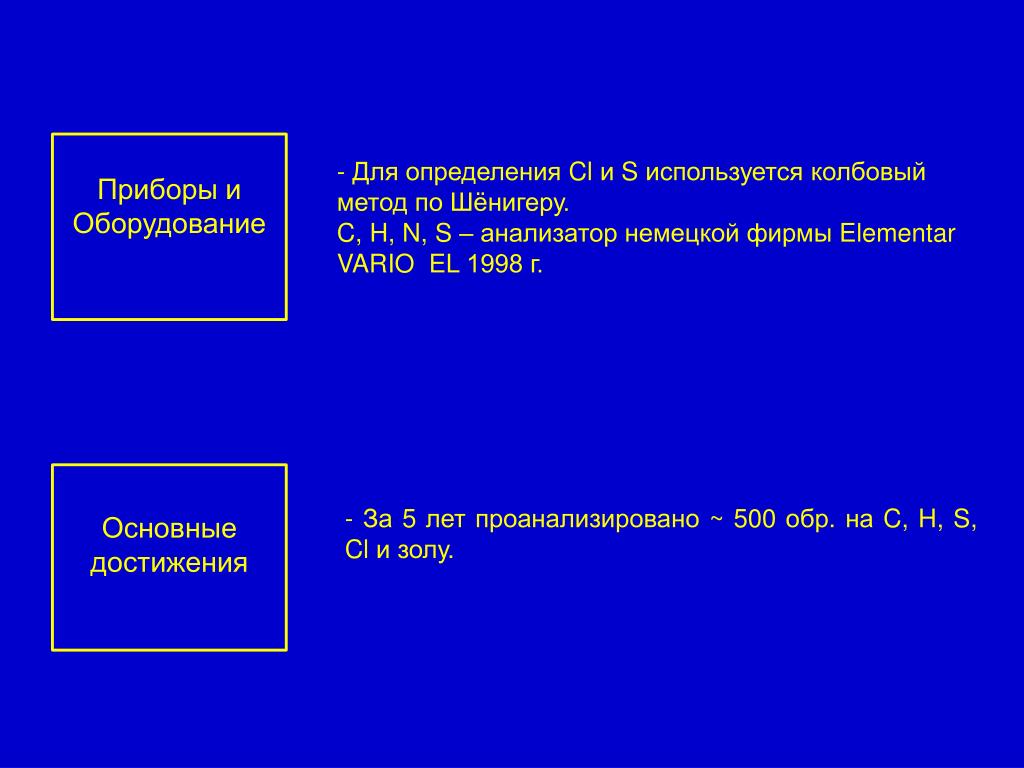 Приборы и Оборудование

- Для определения Cl и S используется колбовый метод по Шёнигеру.
C, H, N, S – анализатор немецкой фирмы Elementar VARIO EL 1998 г.

Основные достижения

- За 5 лет проанализировано ~ 500 обр. на C, H, S, Cl и золу.